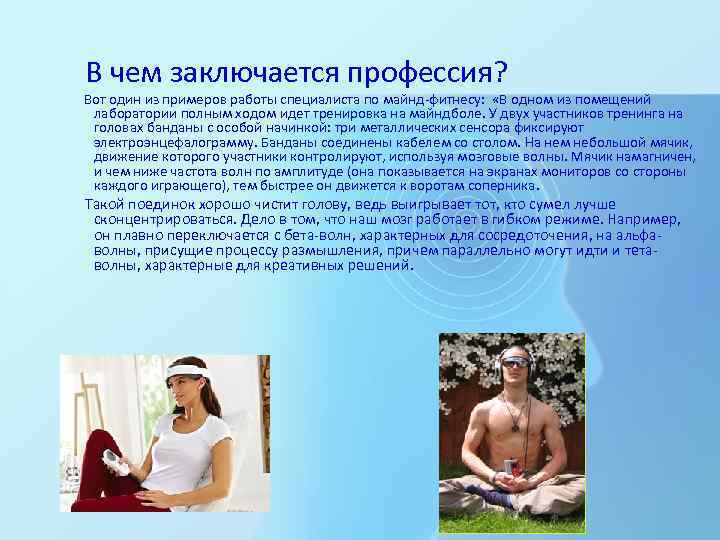 В чем заключается профессия?

Вот один из примеров работы специалиста по майнд-фитнесу: «В одном из помещений лаборатории полным ходом идет тренировка на майндболе. У двух участников тренинга на головах банданы с особой начинкой: три металлических сенсора фиксируют электроэнцефалограмму. Банданы соединены кабелем со столом. На нем небольшой мячик, движение которого участники контролируют, используя мозговые волны. Мячик намагничен, и чем ниже частота волн по амплитуде (она показывается на экранах мониторов со стороны каждого играющего), тем быстрее он движется к воротам соперника.

Такой поединок хорошо чистит голову, ведь выигрывает тот, кто сумел лучше сконцентрироваться. Дело в том, что наш мозг работает в гибком режиме. Например, он плавно переключается с бета-волн, характерных для сосредоточения, на альфа-волны, присущие процессу размышления, причем параллельно могут идти и тета-волны, характерные для креативных решений.